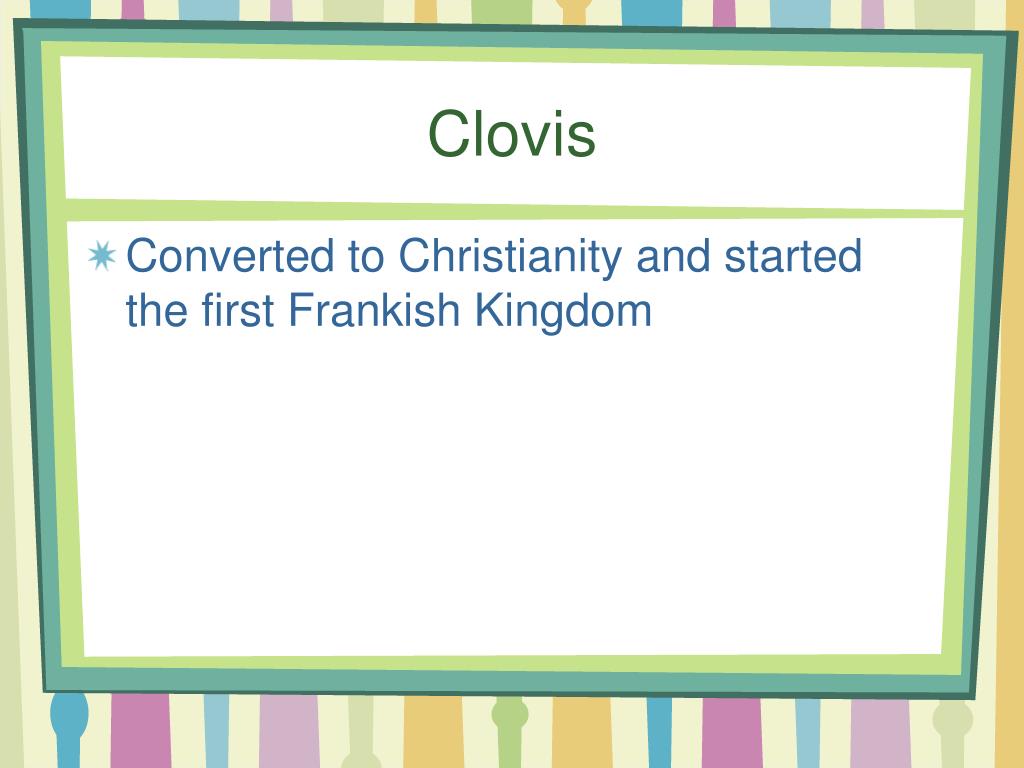 Clovis

Converted to Christianity and started the first Frankish Kingdom